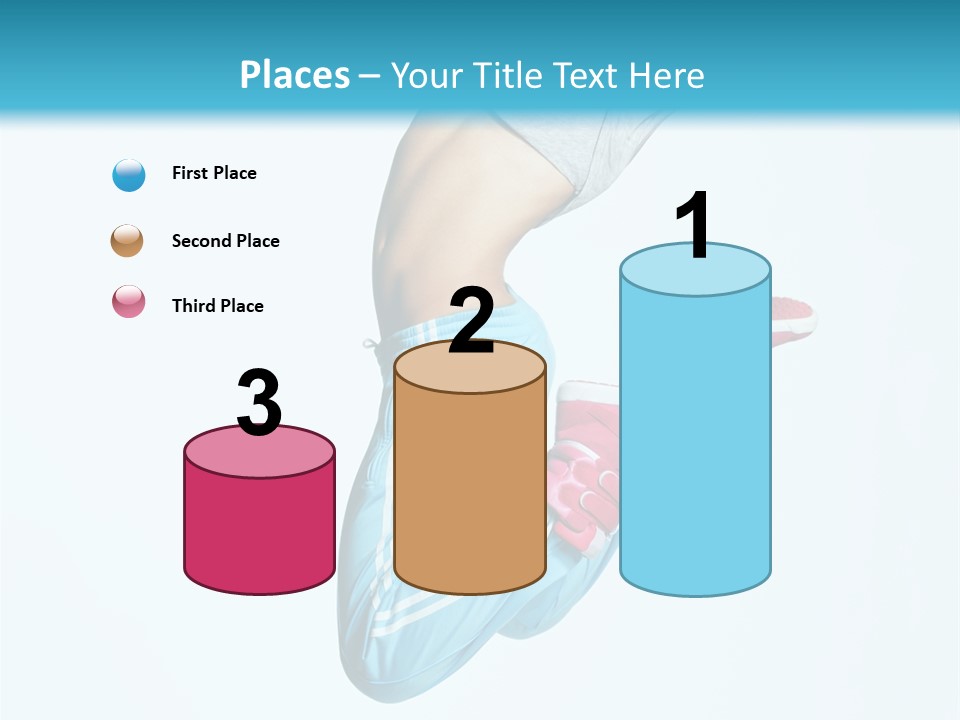 Places – Your Title Text Here

First Place

Second Place

Third Place

3

2

1